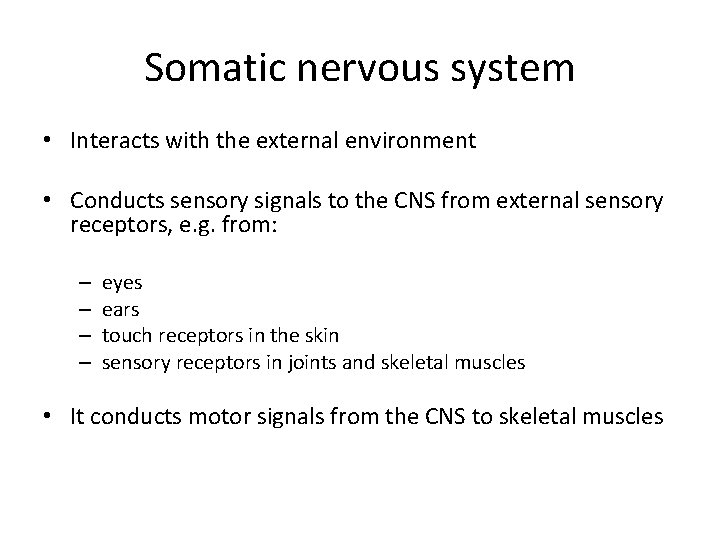 Somatic nervous system

• Interacts with the external environment

• Conducts sensory signals to the CNS from external sensory receptors, e.g. from:

– eyes
– ears
– touch receptors in the skin
– sensory receptors in joints and skeletal muscles

• It conducts motor signals from the CNS to skeletal muscles